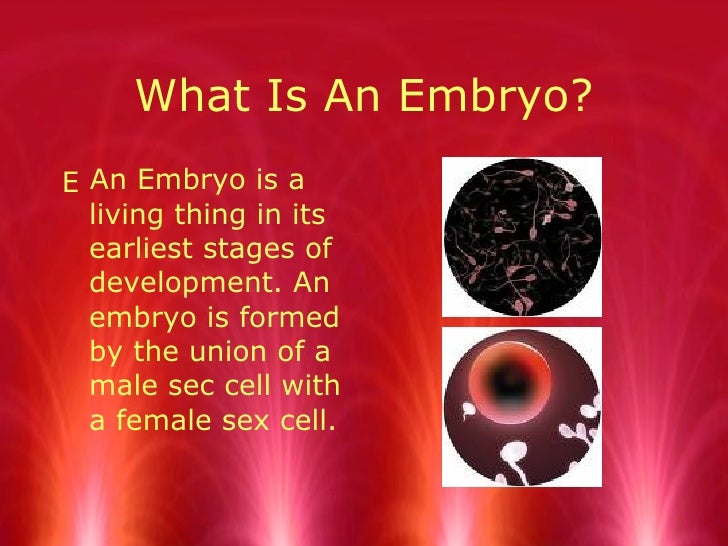 What Is An Embryo?

E An Embryo is a living thing in its earliest stages of development. An embryo is formed by the union of a male sec cell with a female sex cell.